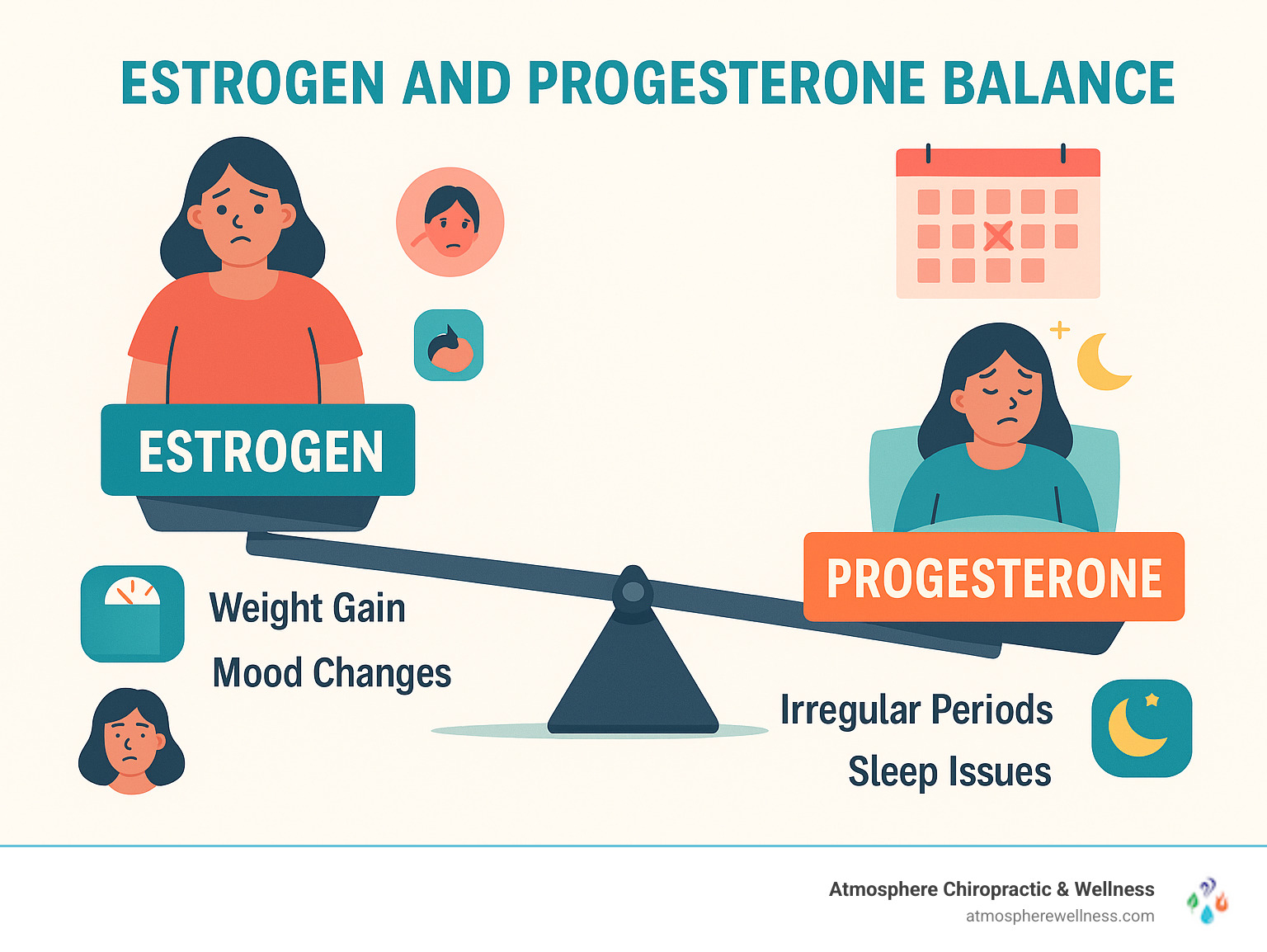 ESTROGEN AND PROGESTERONE BALANCE

ESTROGEN

PROGESTERONE

Weight Gain

Mood Changes

Irregular Periods

Sleep Issues

Atmosphere Chiropractic & Wellness
atmospherewellness.com